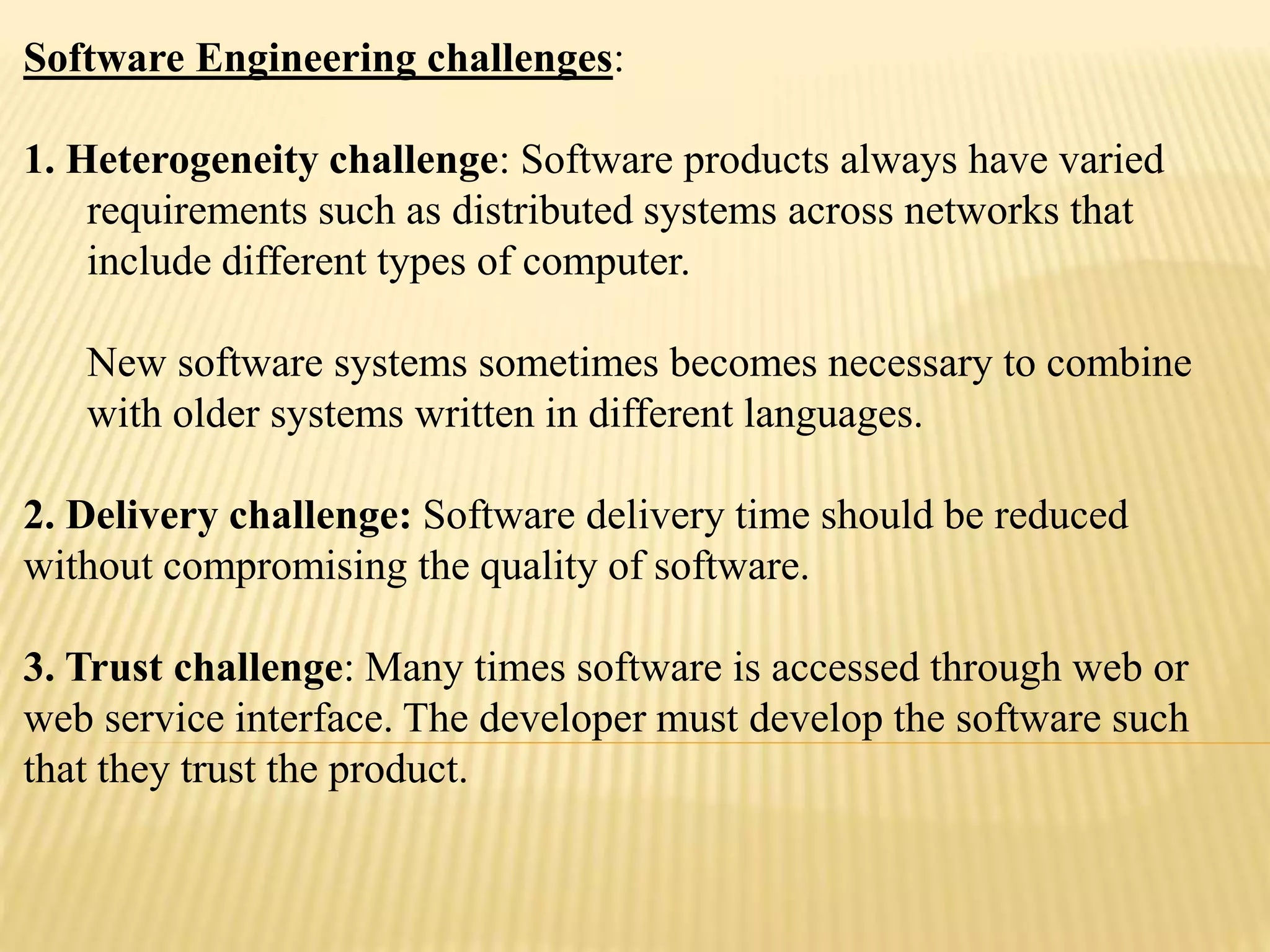 Software Engineering challenges:

1. Heterogeneity challenge: Software products always have varied requirements such as distributed systems across networks that include different types of computer.

New software systems sometimes becomes necessary to combine with older systems written in different languages.

2. Delivery challenge: Software delivery time should be reduced without compromising the quality of software.

3. Trust challenge: Many times software is accessed through web or web service interface. The developer must develop the software such that they trust the product.